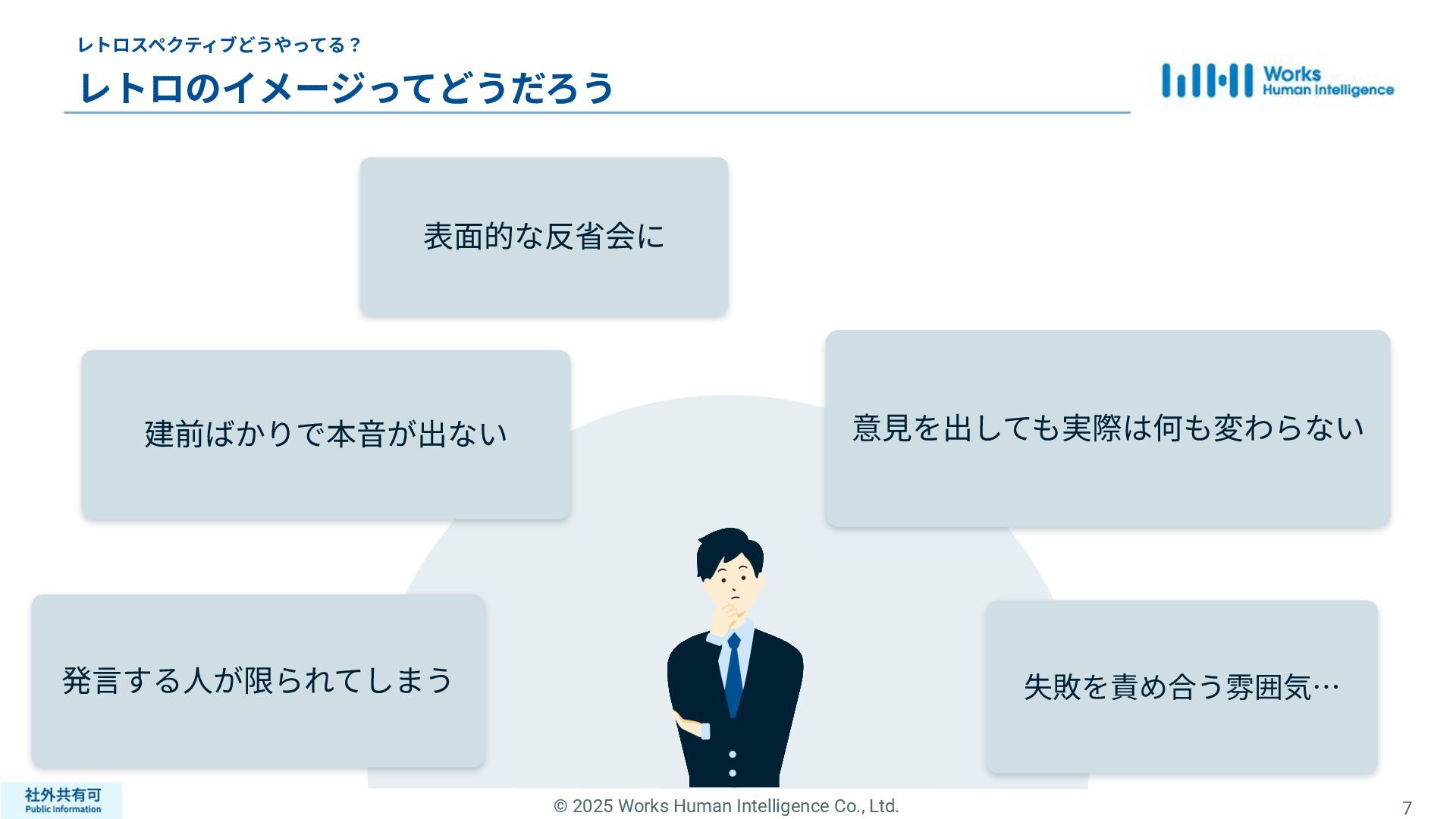 レトロスペクティブどうやってる？

レトロのイメージってどうだろう

Works Human Intelligence

表面的な反省会に

建前ばかりで本音が出ない

意見を出しても実際は何も変わらない

発言する人が限られてしまう

失敗を責め合う雰囲気…

社外共有可
Public Information

© 2025 Works Human Intelligence Co., Ltd.

7